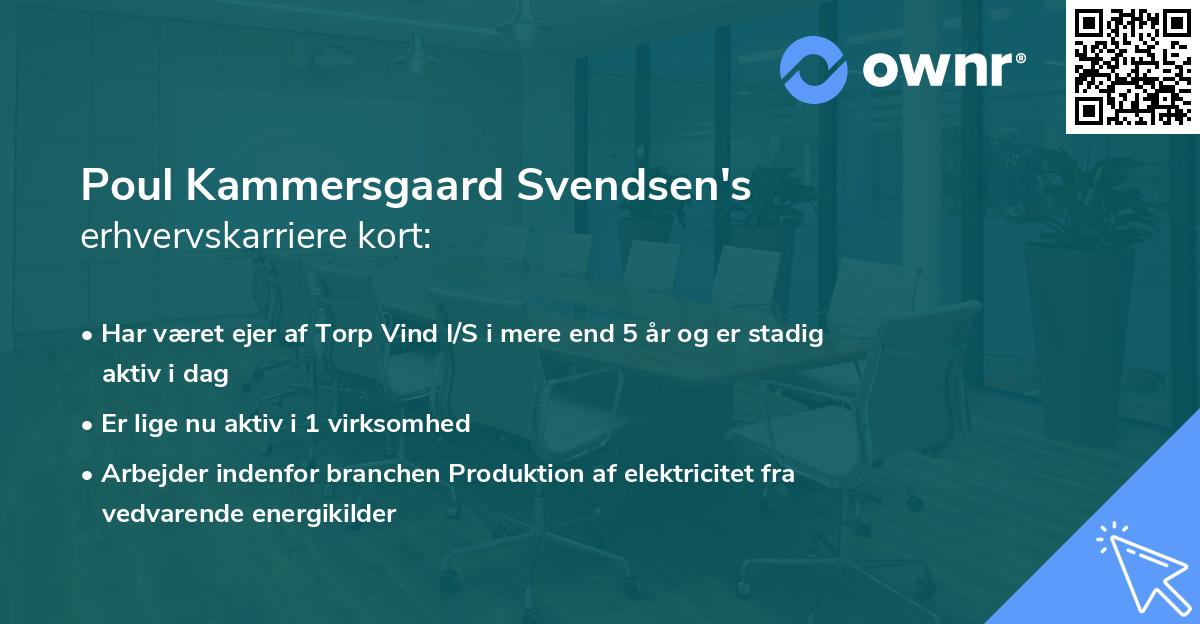 ownr®

Poul Kammersgaard Svendsen's
erhvervskarriere kort:

• Har været ejer af Torp Vind I/S i mere end 5 år og er stadig aktiv i dag
• Er lige nu aktiv i 1 virksomhed
• Arbejder indenfor branchen Produktion af elektricitet fra vedvarende energikilder